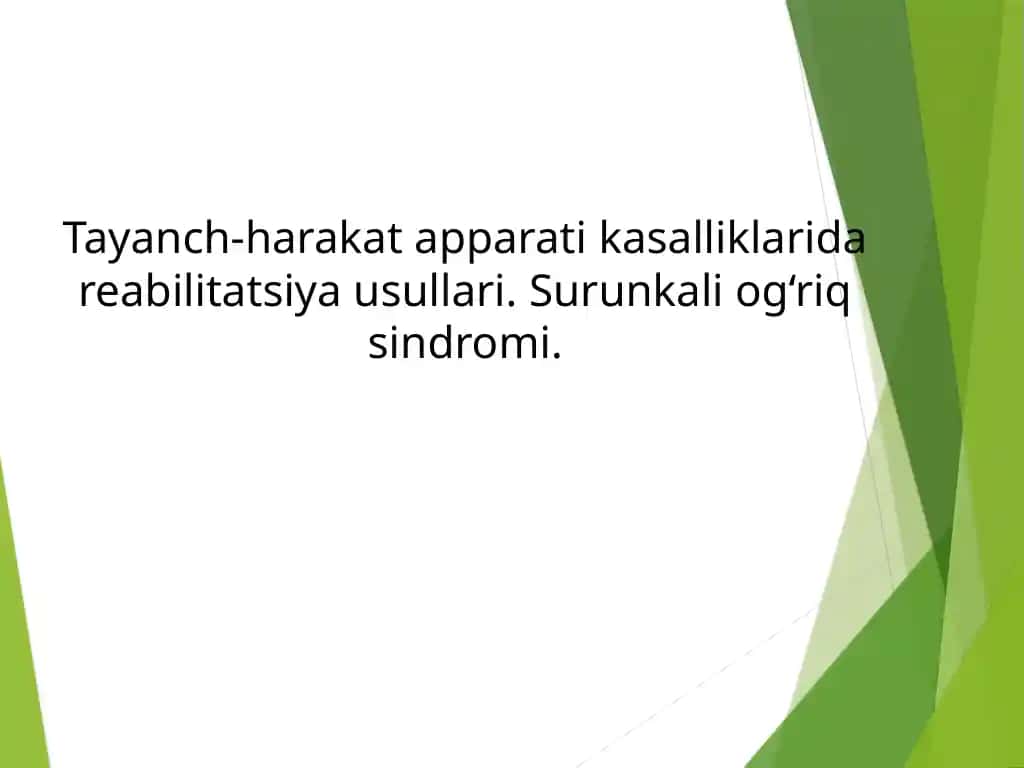 Tayanch-harakat apparati kasalliklarida reabilitatsiya usullari. Surunkali og‘riq sindromi.